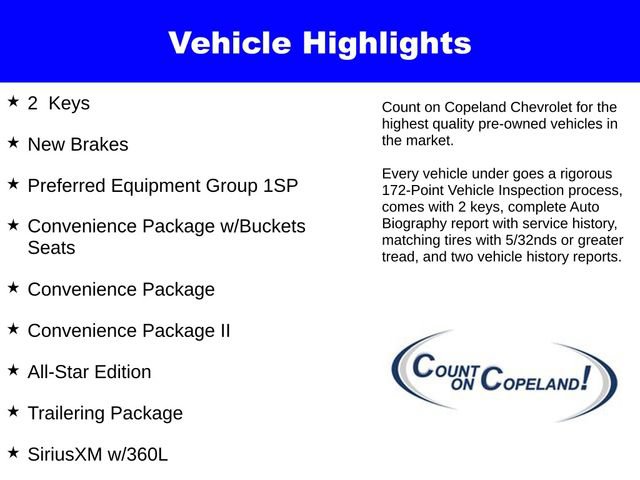 Vehicle Highlights

★ 2 Keys

★ New Brakes

★ Preferred Equipment Group 1SP

★ Convenience Package w/Buckets Seats

★ Convenience Package

★ Convenience Package II

★ All-Star Edition

★ Trailering Package

★ SiriusXM w/360L

Count on Copeland Chevrolet for the highest quality pre-owned vehicles in the market.

Every vehicle under goes a rigorous 172-Point Vehicle Inspection process, comes with 2 keys, complete Auto Biography report with service history, matching tires with 5/32nds or greater tread, and two vehicle history reports.

COUNT ON COPELAND!